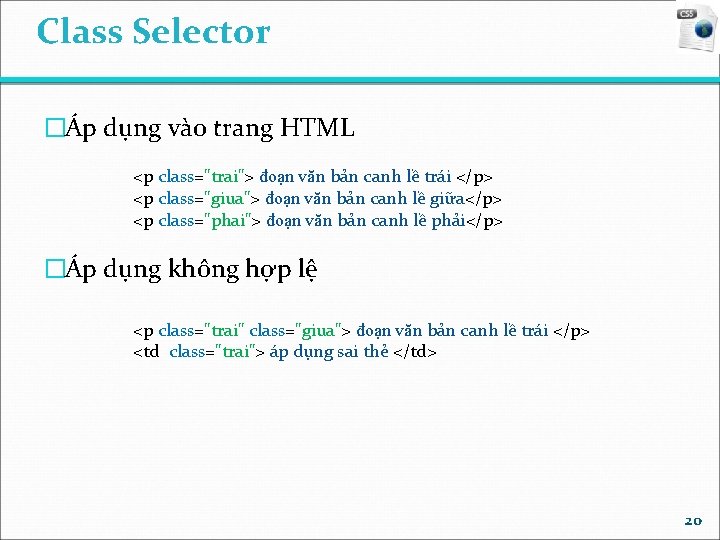 Class Selector

CSS

□Áp dụng vào trang HTML

<p class="trai"> đoạn văn bản canh lề trái </p>
<p class="giua"> đoạn văn bản canh lề giữa</p>
<p class="phai"> đoạn văn bản canh lề phải</p>

□Áp dụng không hợp lệ

<p class="trai" class="giua"> đoạn văn bản canh lề trái </p>
<td class="trai"> áp dụng sai thẻ </td>

20